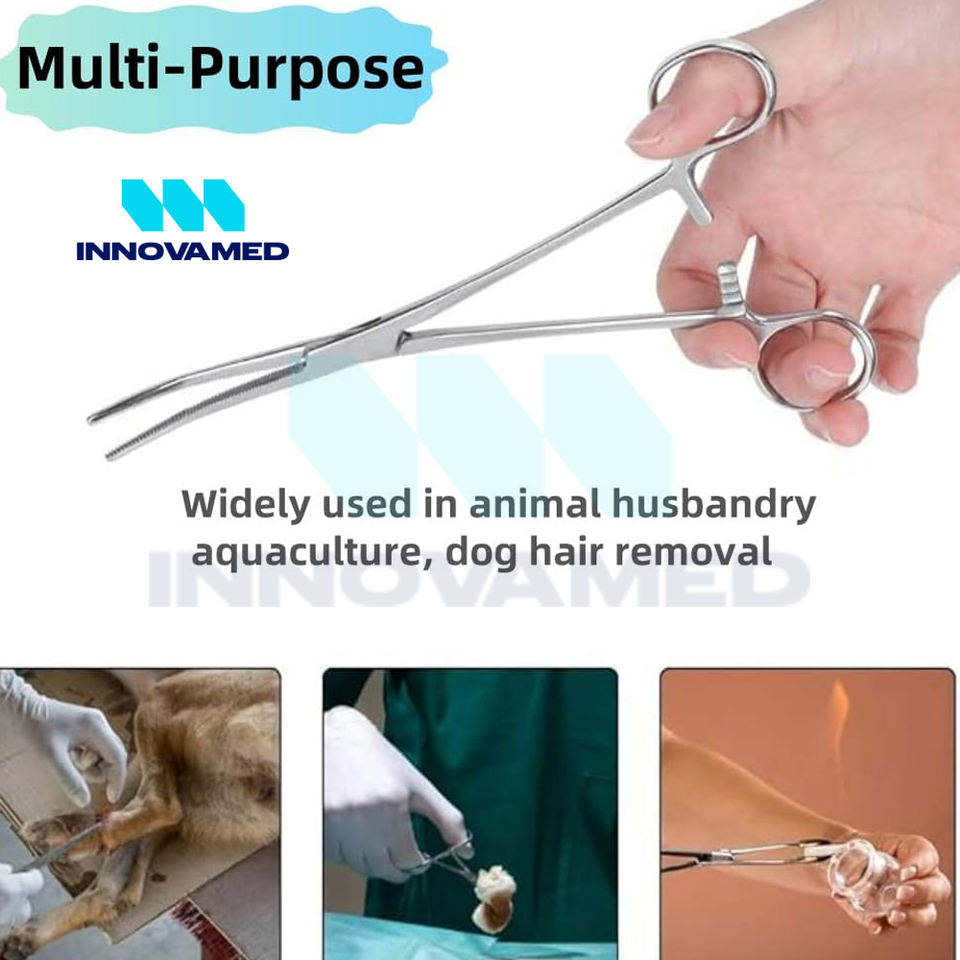 Multi-Purpose

INNOVAMED

Widely used in animal husbandry aquaculture, dog hair removal

INNOVAMED